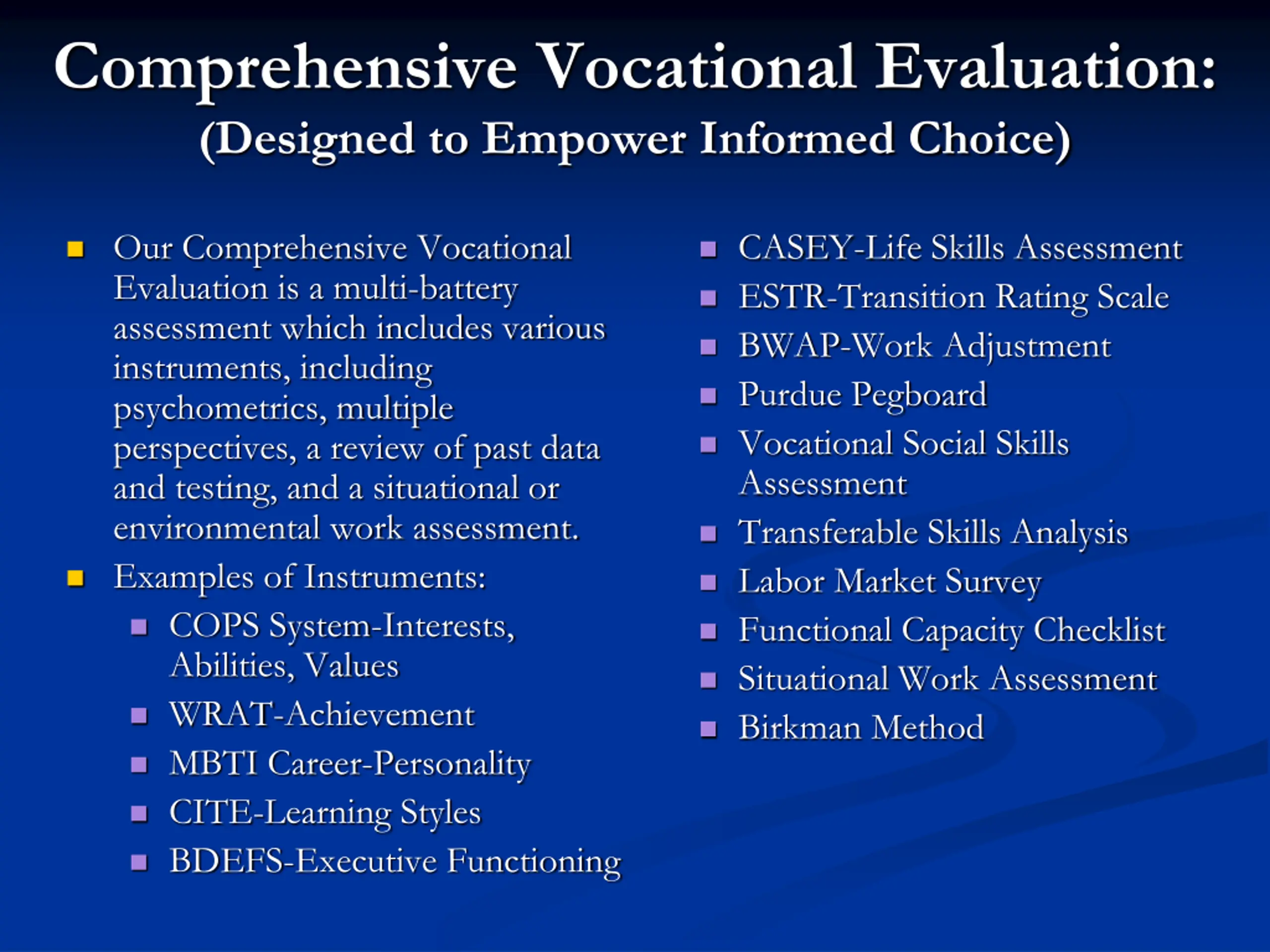 Comprehensive Vocational Evaluation:
(Designed to Empower Informed Choice)

- Our Comprehensive Vocational Evaluation is a multi-battery assessment which includes various instruments, including psychometrics, multiple perspectives, a review of past data and testing, and a situational or environmental work assessment.
- Examples of Instruments:
  - COPS System-Interests, Abilities, Values
  - WRAT-Achievement
  - MBTI Career-Personality
  - CITE-Learning Styles
  - BDEFS-Executive Functioning
  - CASEY-Life Skills Assessment
  - ESTR-Transition Rating Scale
  - BWAP-Work Adjustment
  - Purdue Pegboard
  - Vocational Social Skills Assessment
  - Transferable Skills Analysis
  - Labor Market Survey
  - Functional Capacity Checklist
  - Situational Work Assessment
  - Birkman Method